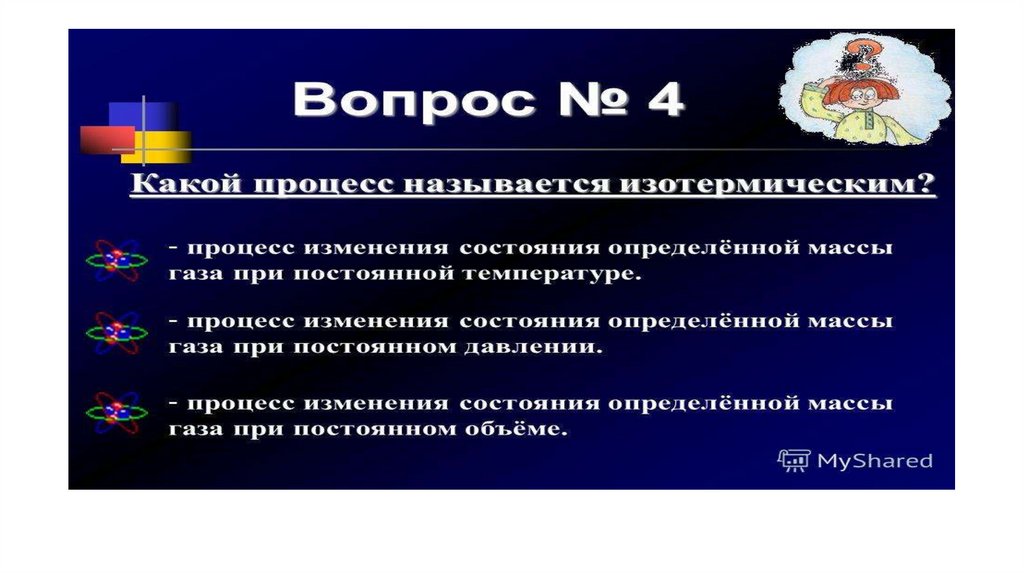 Вопрос № 4

Какой процесс называется изотермическим?

- процесс изменения состояния определённой массы газа при постоянной температуре.

- процесс изменения состояния определённой массы газа при постоянном давлении.

- процесс изменения состояния определённой массы газа при постоянном объёме.

MyShared